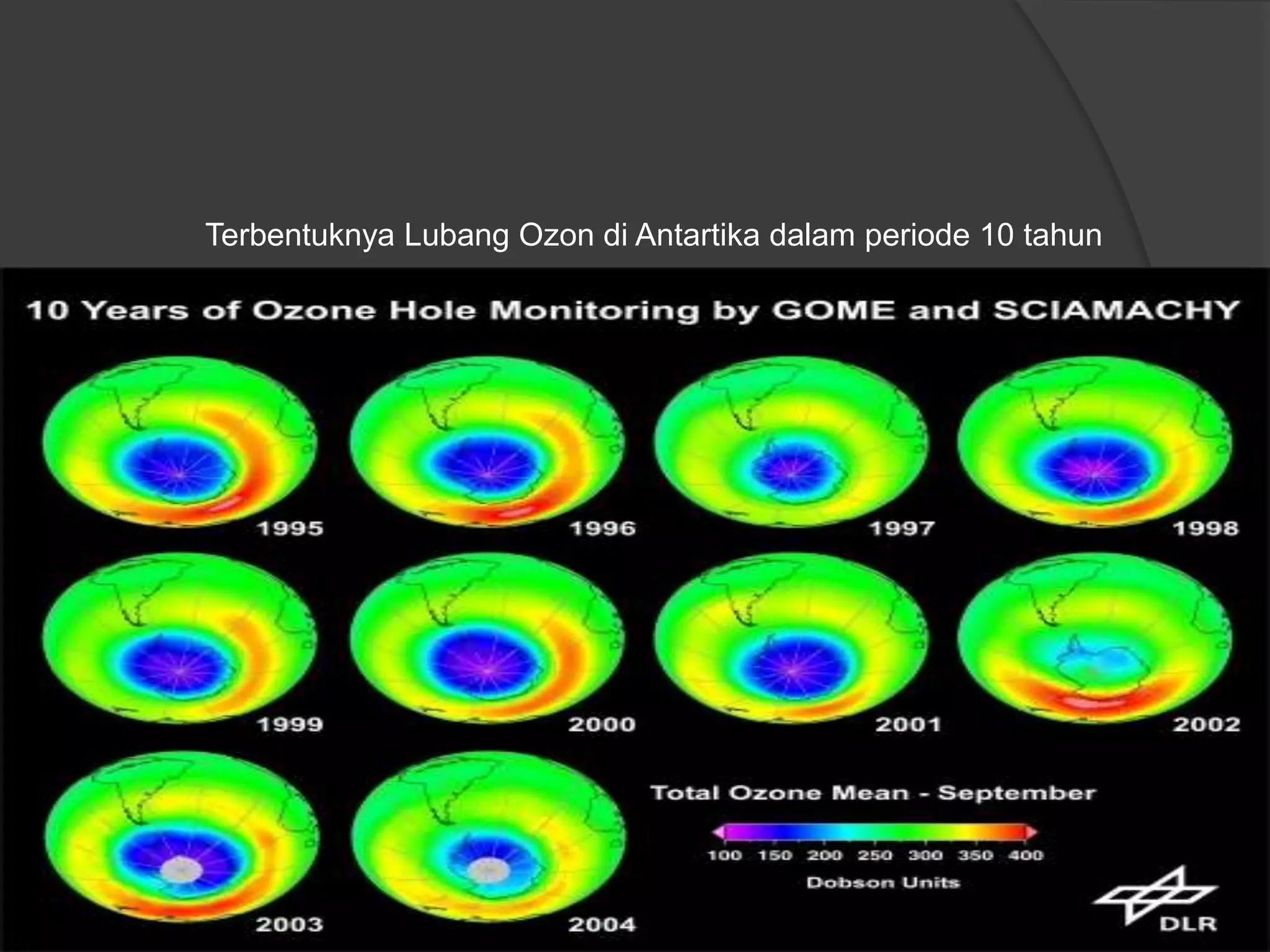 Terbentuknya Lubang Ozon di Antartika dalam periode 10 tahun

10 Years of Ozone Hole Monitoring by GOME and SCIAMACHY

1995

1996

1997

1998

1999

2000

2001

2002

2003

2004

Total Ozone Mean - September

100 150 200 250 300 350 400

Dobson Units

DLR